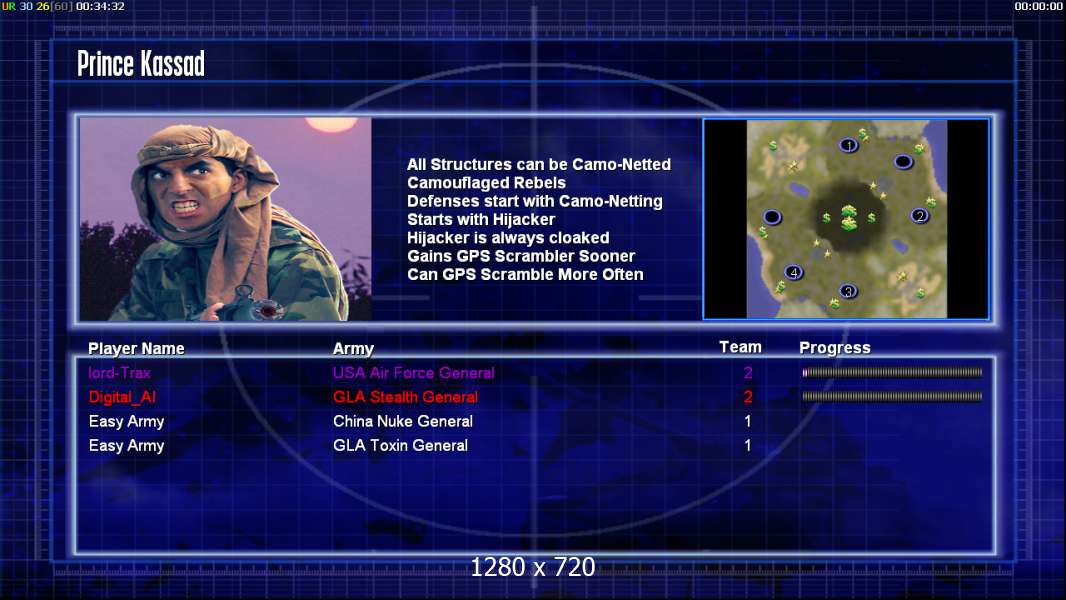 UR 30 26 [60] 00:34:32

00:00:00

Prince Kassad

All Structures can be Camo-Netted
Camouflaged Rebels
Defenses start with Camo-Netting
Starts with Hijacker
Hijacker is always cloaked
Gains GPS Scrambler Sooner
Can GPS Scramble More Often

1
2
3
4

| Player Name | Army | Team | Progress |
|---|---|---|---|
| lord-Trax | USA Air Force General | 2 | |
| Digital_AI | GLA Stealth General | 2 | |
| Easy Army | China Nuke General | 1 | |
| Easy Army | GLA Toxin General | 1 | |

1280 x 720